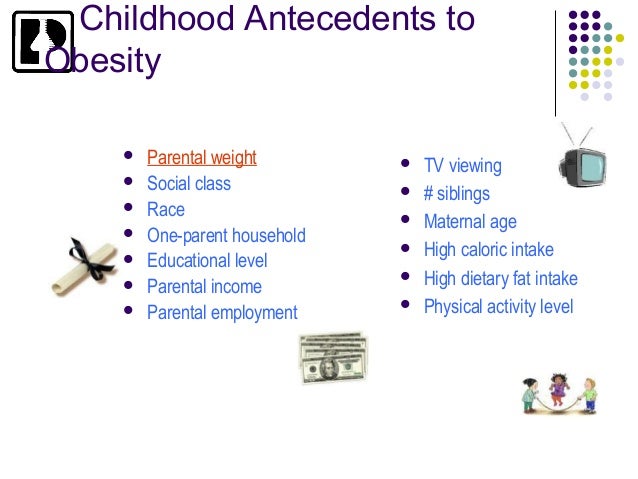 Childhood Antecedents to Obesity

- Parental weight
- Social class
- Race
- One-parent household
- Educational level
- Parental income
- Parental employment

- TV viewing
- # siblings
- Maternal age
- High caloric intake
- High dietary fat intake
- Physical activity level